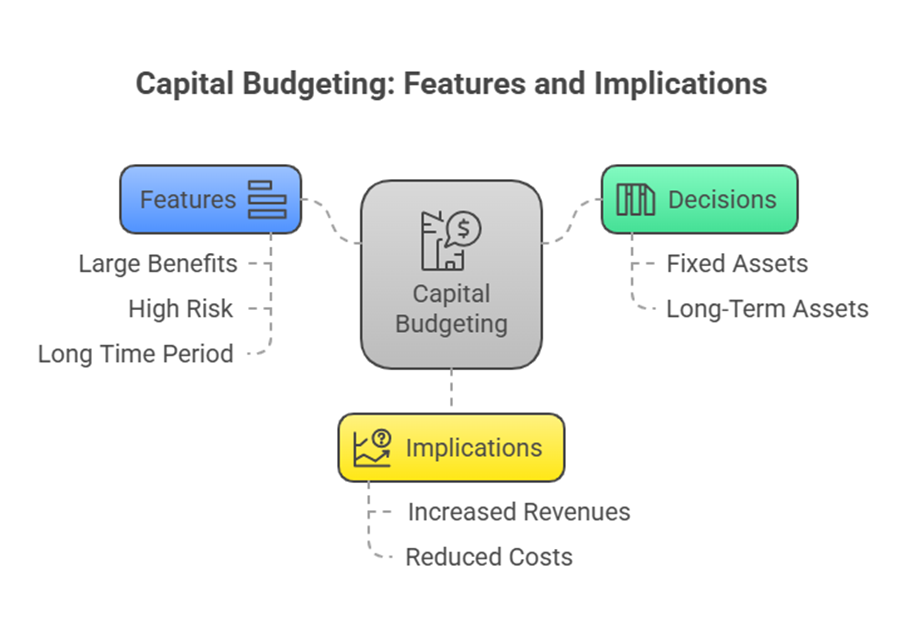 Capital Budgeting: Features and Implications

Features

Large Benefits

High Risk

Long Time Period

Capital Budgeting

Decisions

Fixed Assets

Long-Term Assets

Implications

Increased Revenues

Reduced Costs